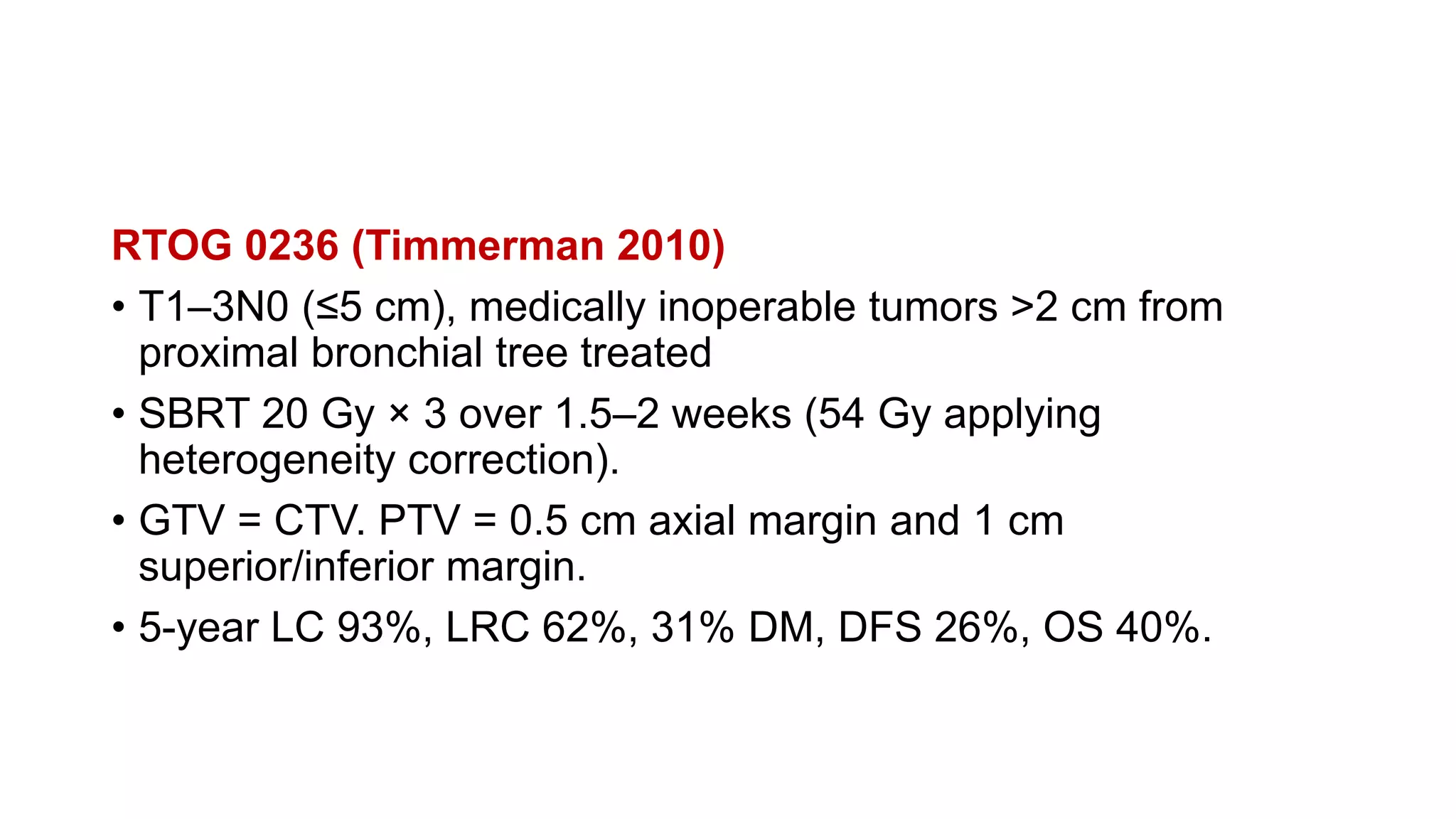 RTOG 0236 (Timmerman 2010)

• T1–3N0 (≤5 cm), medically inoperable tumors >2 cm from proximal bronchial tree treated

• SBRT 20 Gy × 3 over 1.5–2 weeks (54 Gy applying heterogeneity correction).

• GTV = CTV. PTV = 0.5 cm axial margin and 1 cm superior/inferior margin.

• 5-year LC 93%, LRC 62%, 31% DM, DFS 26%, OS 40%.